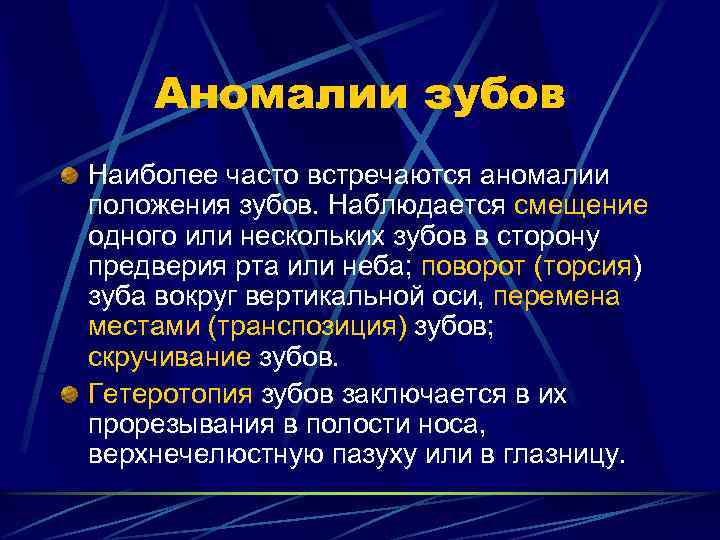 Аномалии зубов

Наиболее часто встречаются аномалии положения зубов. Наблюдается смещение одного или нескольких зубов в сторону предверия рта или неба; поворот (торсия) зуба вокруг вертикальной оси, перемена местами (транспозиция) зубов; скручивание зубов.

Гетеротопия зубов заключается в их прорезывания в полости носа, верхнечелюстную пазуху или в глазницу.